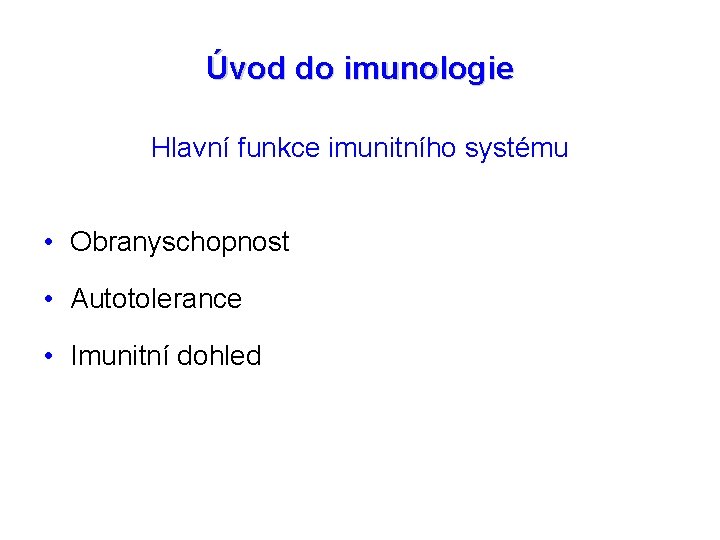 Úvod do imunologie

Hlavní funkce imunitního systému

• Obranyschopnost
• Autotolerance
• Imunitní dohled